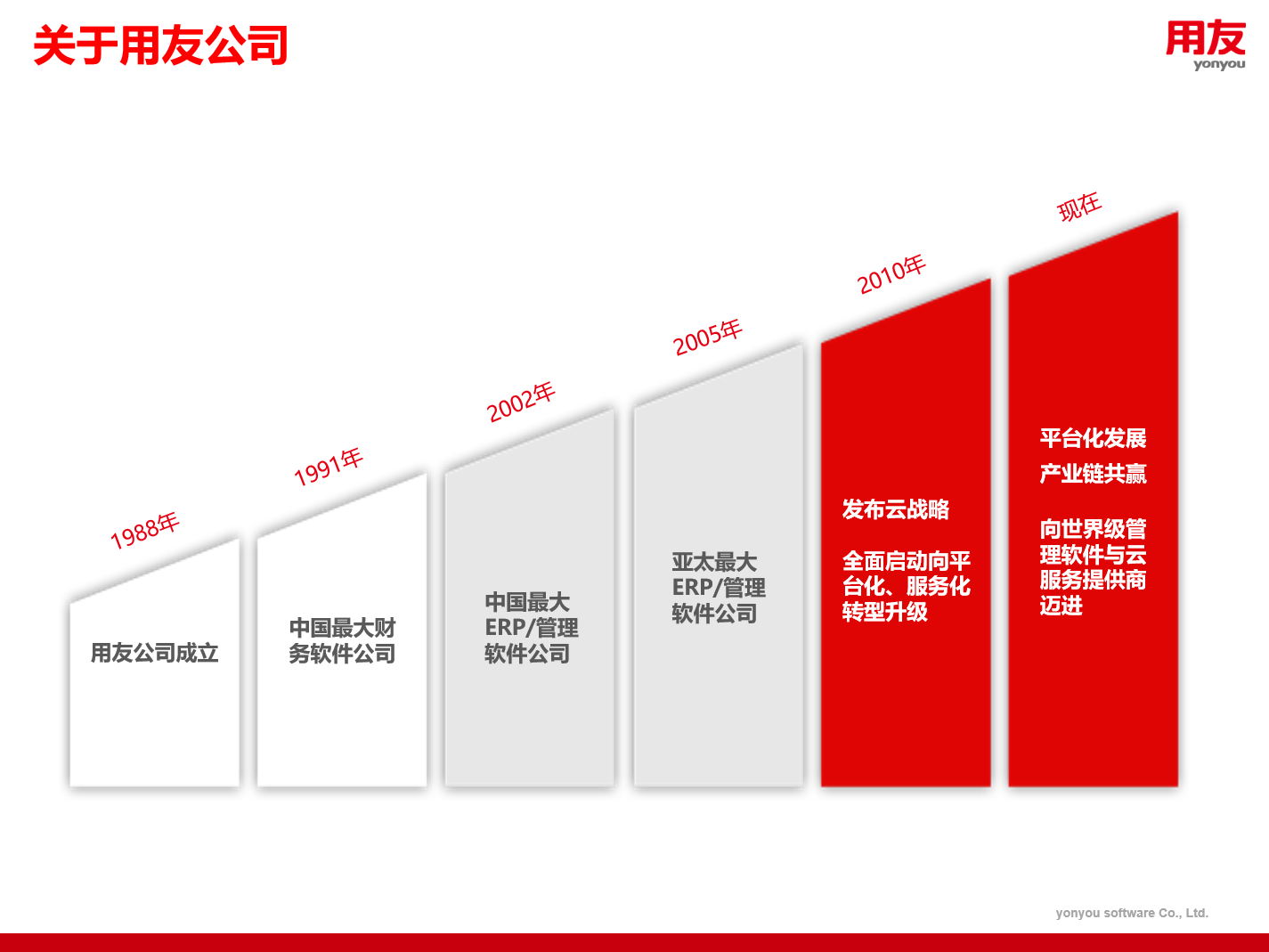 关于用友公司

用友
yonyou

1988年
用友公司成立

1991年
中国最大财务软件公司

2002年
中国最大ERP/管理软件公司

2005年
亚太最大ERP/管理软件公司

2010年
发布云战略

全面启动向平台化、服务化转型升级

现在
平台化发展

产业链共赢

向世界级管理软件与云服务提供商迈进

yonyou software Co., Ltd.